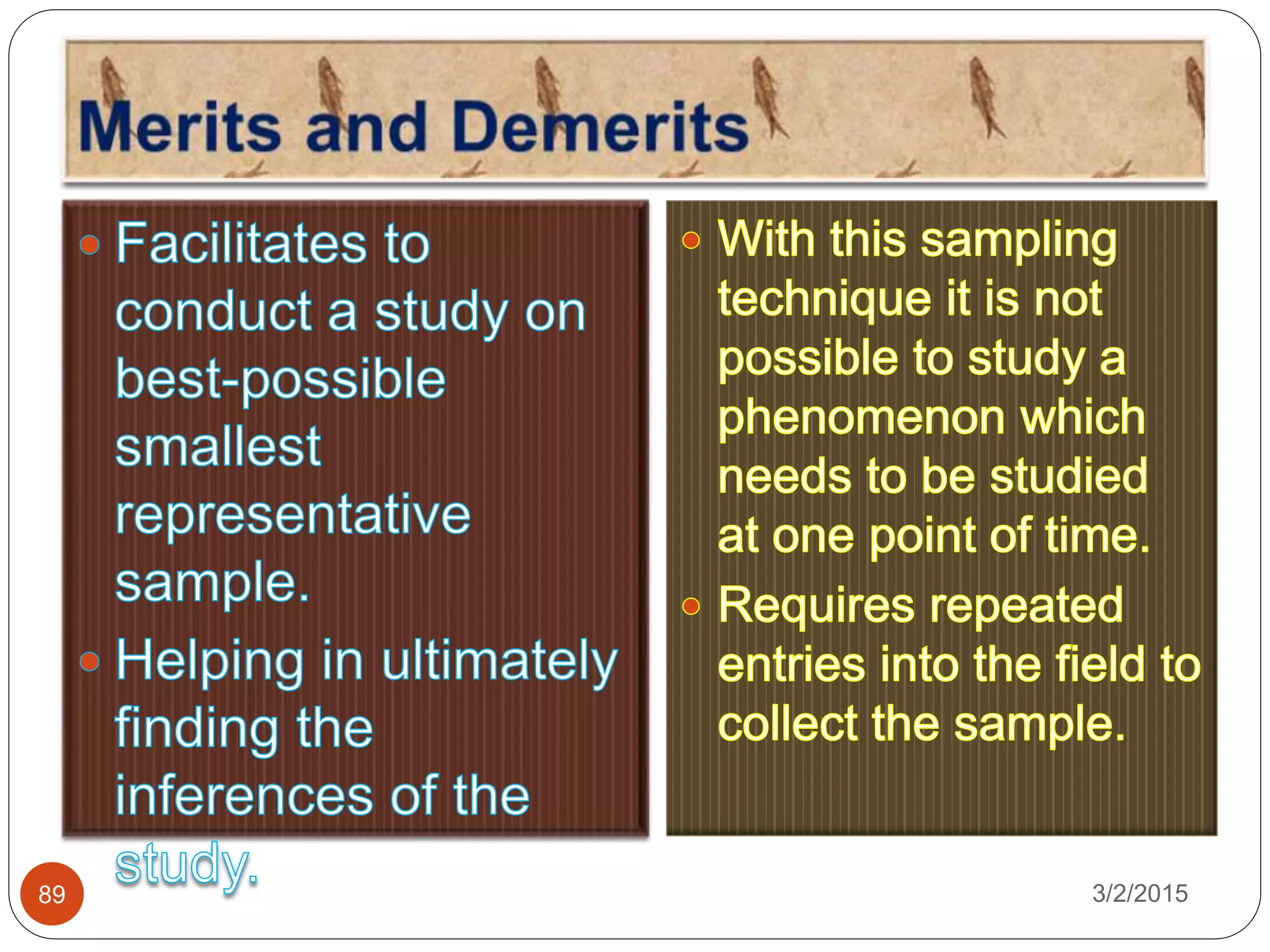 Merits and Demerits

Facilitates to conduct a study on best-possible smallest representative sample.

Helping in ultimately finding the inferences of the study.

With this sampling technique it is not possible to study a phenomenon which needs to be studied at one point of time.

Requires repeated entries into the field to collect the sample.

89

3/2/2015